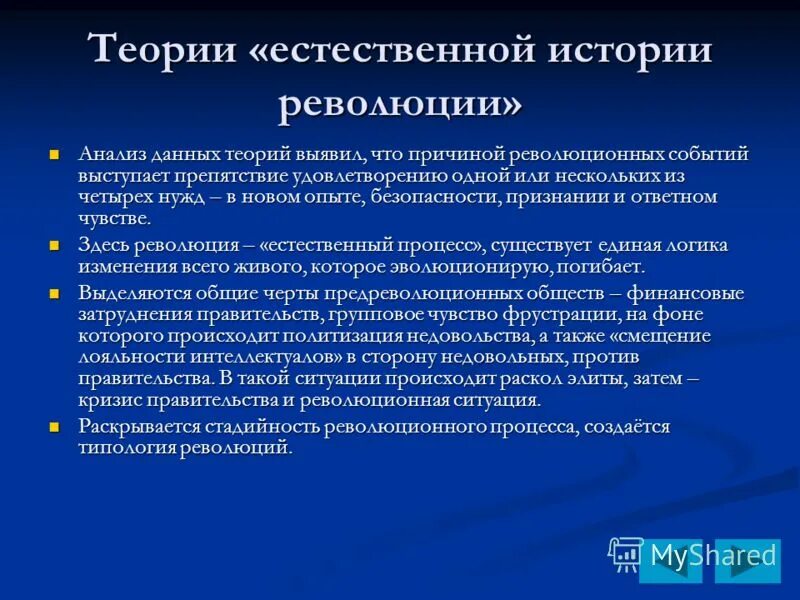 Теории «естественной истории революции»

Анализ данных теорий выявил, что причиной революционных событий выступает препятствие удовлетворению одной или нескольких из четырех нужд – в новом опыте, безопасности, признании и ответном чувстве.

Здесь революция – «естественный процесс», существует единая логика изменения всего живого, которое эволюционирую, погибает.

Выделяются общие черты предреволюционных обществ – финансовые затруднения правительств, групповое чувство фрустрации, на фоне которого происходит политизация недовольства, а также «смещение лояльности интеллектуалов» в сторону недовольных, против правительства. В такой ситуации происходит раскол элиты, затем – кризис правительства и революционная ситуация.

Раскрывается стадийность революционного процесса, создаётся типология революций.

MyShared